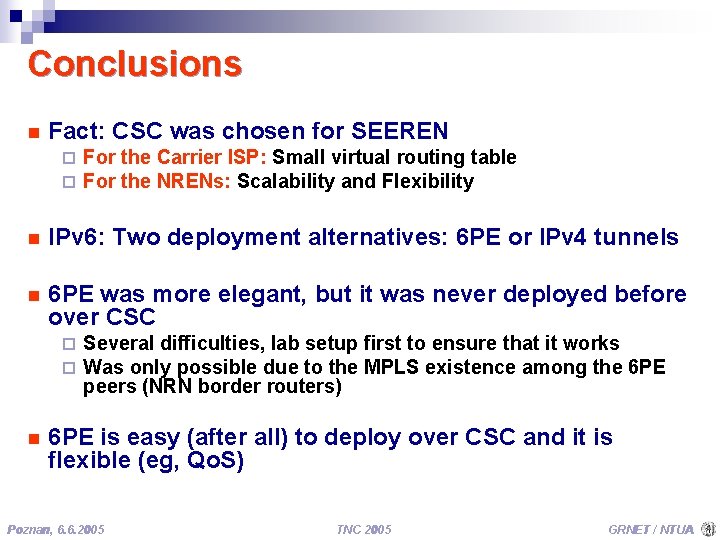 Conclusions

Fact: CSC was chosen for SEEREN

For the Carrier ISP: Small virtual routing table

For the NRENs: Scalability and Flexibility

IPv6: Two deployment alternatives: 6PE or IPv4 tunnels

6PE was more elegant, but it was never deployed before over CSC

Several difficulties, lab setup first to ensure that it works

Was only possible due to the MPLS existence among the 6PE peers (NRN border routers)

6PE is easy (after all) to deploy over CSC and it is flexible (eg, QoS)

Poznan, 6.6.2005

TNC 2005

GRNET / NTUA 21